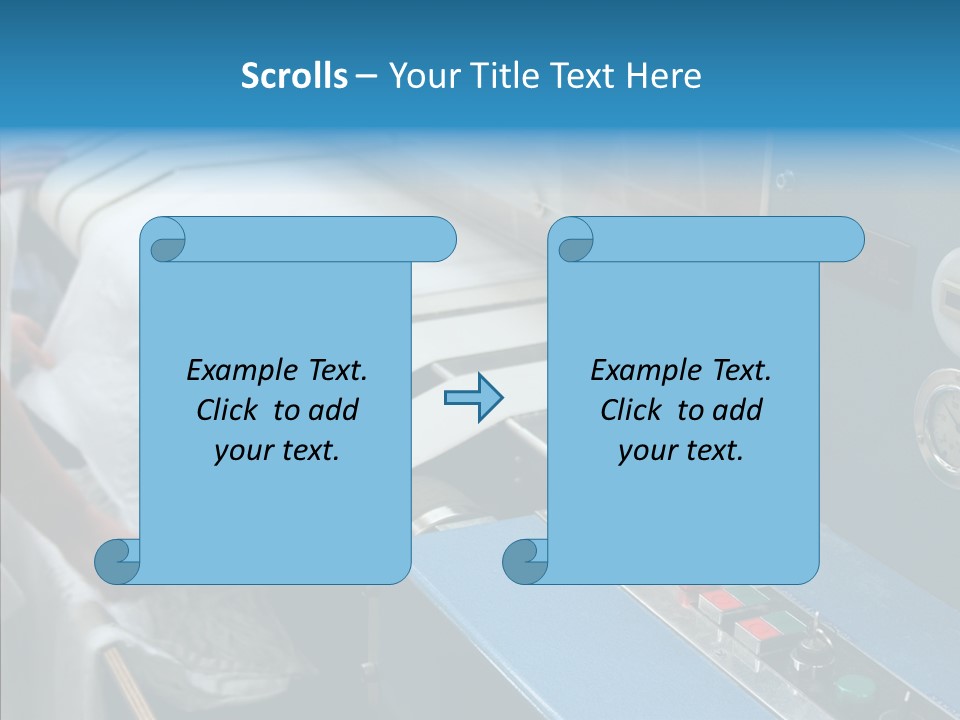 Scrolls – Your Title Text Here

Example Text. Click to add your text.

Example Text. Click to add your text.